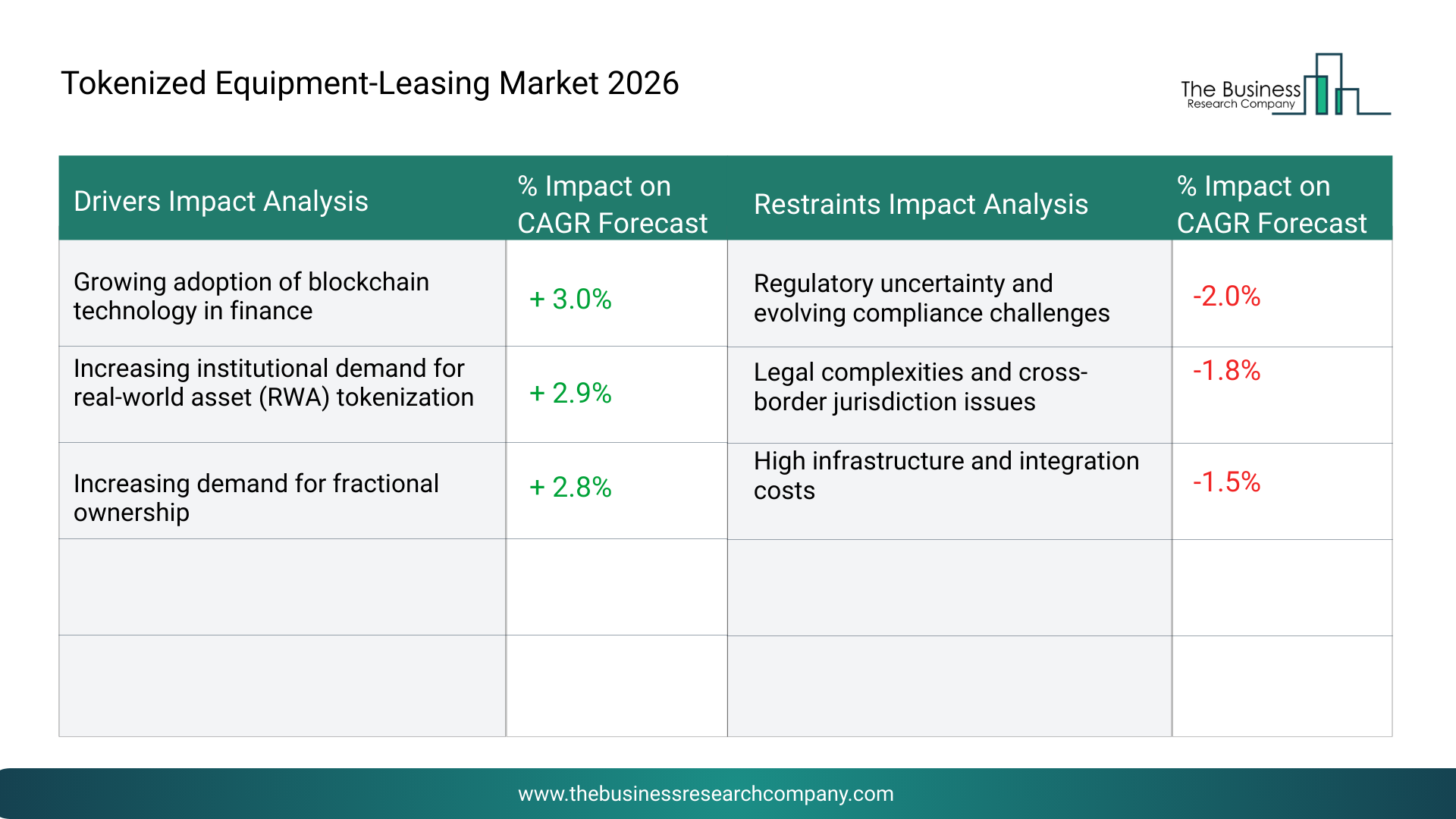 Tokenized Equipment-Leasing Market 2026

The Business Research Company

| Drivers Impact Analysis | % Impact on CAGR Forecast | Restraints Impact Analysis | % Impact on CAGR Forecast |
|---|---|---|---|
| Growing adoption of blockchain technology in finance | + 3.0% | Regulatory uncertainty and evolving compliance challenges | -2.0% |
| Increasing institutional demand for real-world asset (RWA) tokenization | + 2.9% | Legal complexities and cross-border jurisdiction issues | -1.8% |
| Increasing demand for fractional ownership | + 2.8% | High infrastructure and integration costs | -1.5% |
| | | | |
| | | | |

www.thebusinessresearchcompany.com